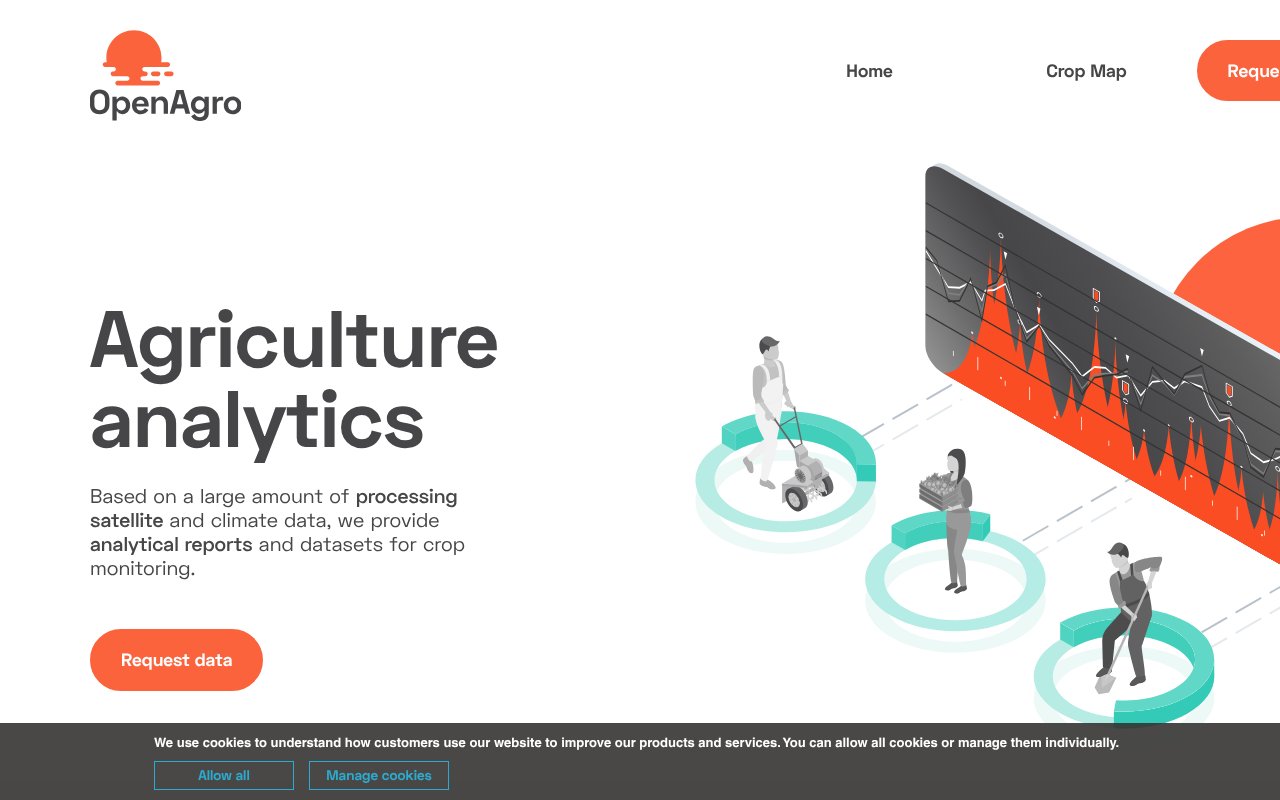 OpenAgro

Home

Crop Map

Reque

Agriculture analytics

Based on a large amount of processing satellite and climate data, we provide analytical reports and datasets for crop monitoring.

Request data

We use cookies to understand how customers use our website to improve our products and services. You can allow all cookies or manage them individually.

Allow all

Manage cookies